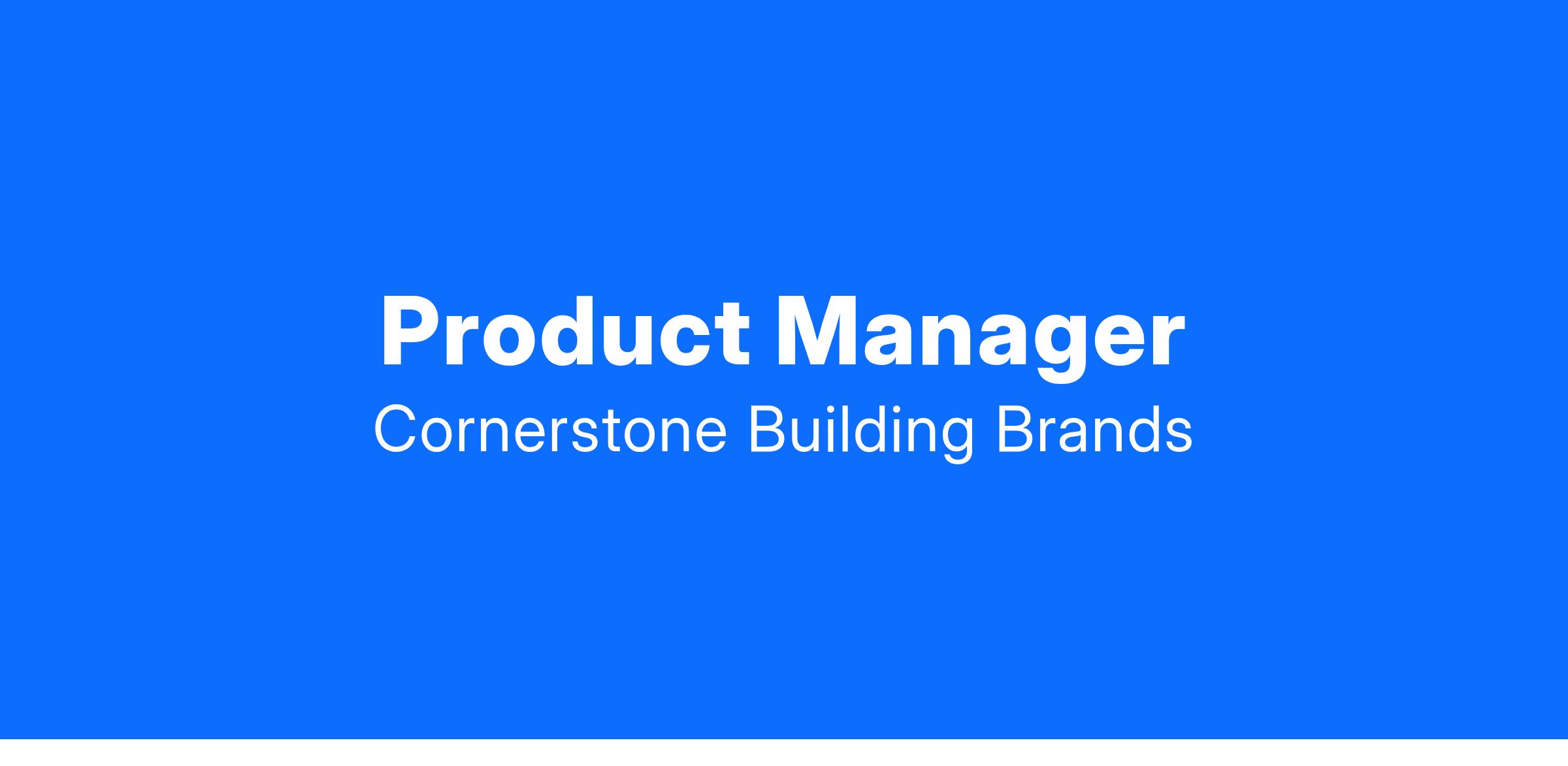 Product Manager

Cornerstone Building Brands